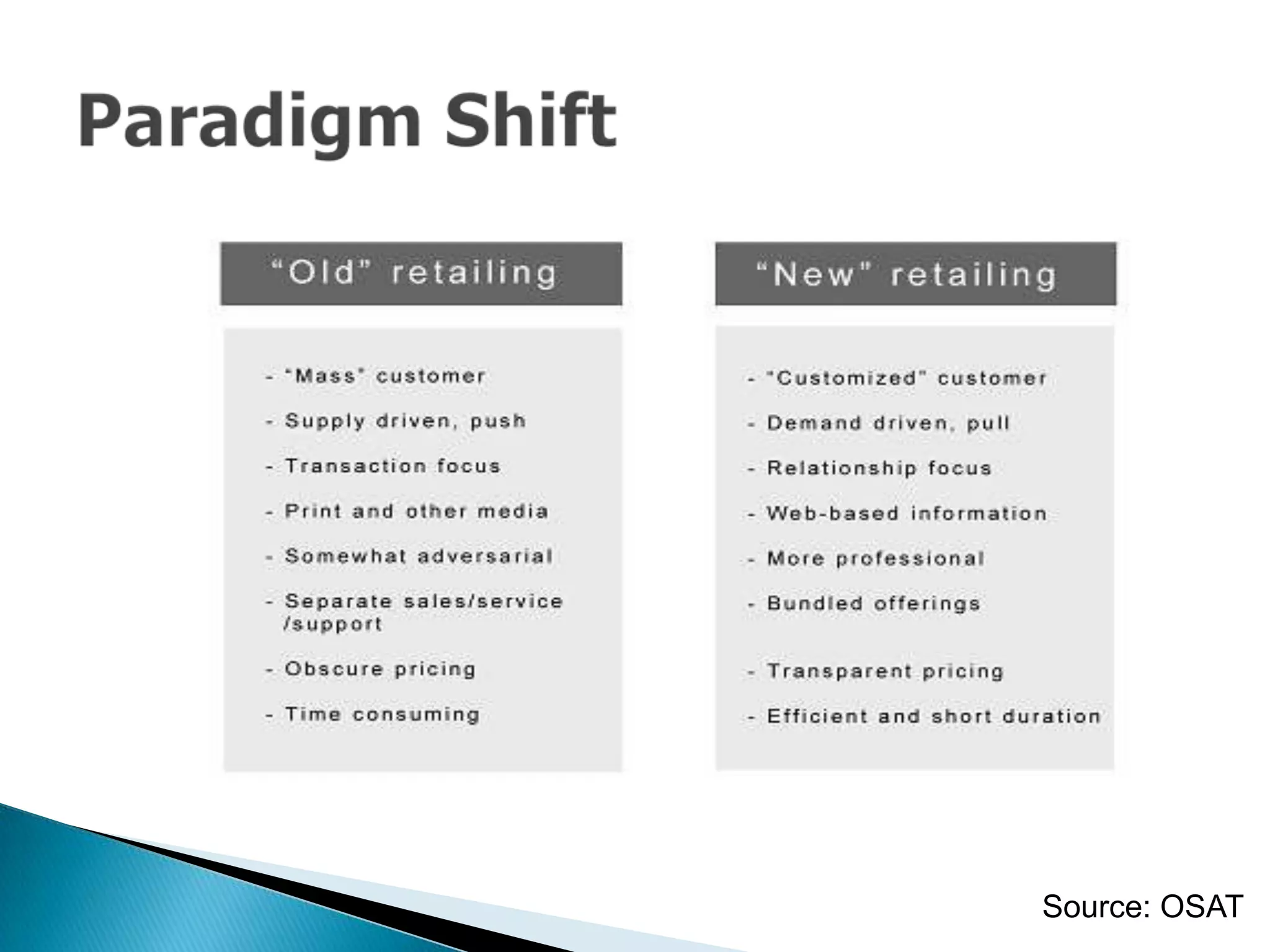 Paradigm Shift

"Old" retailing

- "Mass" customer
- Supply driven, push
- Transaction focus
- Print and other media
- Somewhat adversarial
- Separate sales/service /support
- Obscure pricing
- Time consuming

"New" retailing

- "Customized" customer
- Demand driven, pull
- Relationship focus
- Web-based information
- More professional
- Bundled offerings
- Transparent pricing
- Efficient and short duration

Source: OSAT